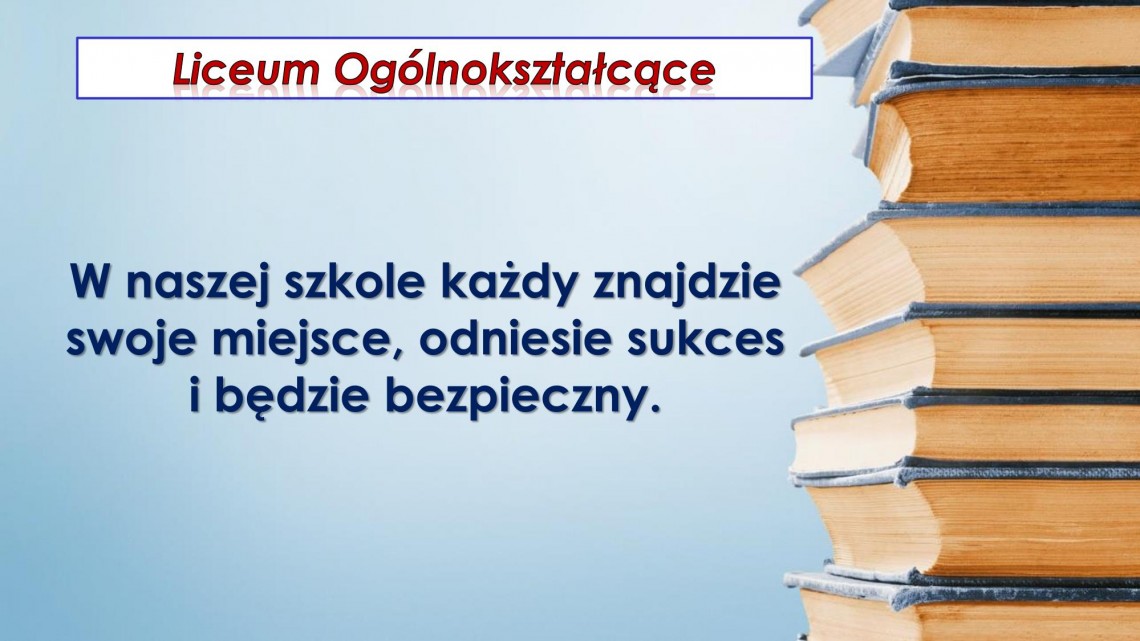 Liceum Ogólnokształcące

W naszej szkole każdy znajdzie swoje miejsce, odniesie sukces i będzie bezpieczny.